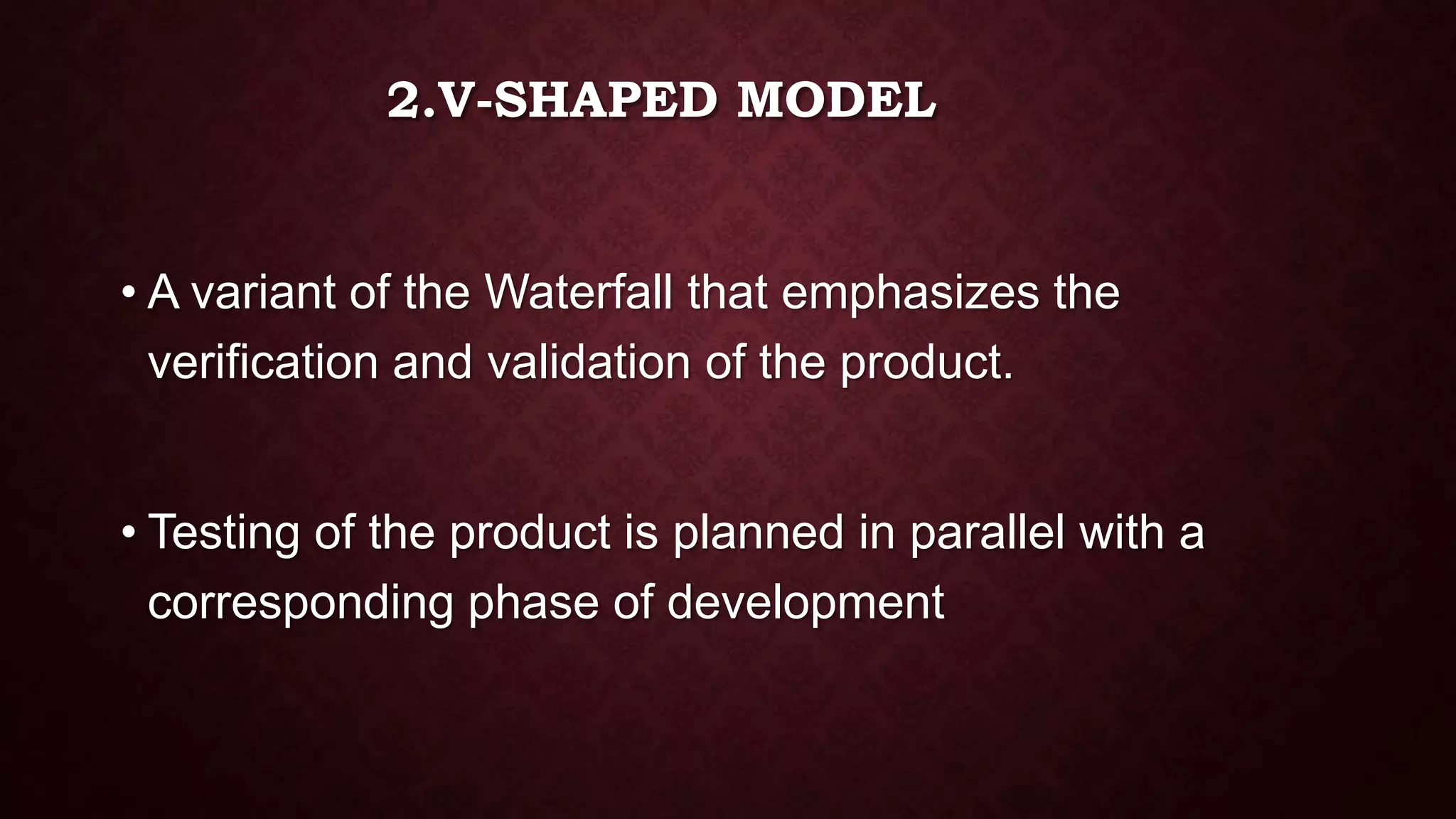 2.V-SHAPED MODEL

• A variant of the Waterfall that emphasizes the verification and validation of the product.

• Testing of the product is planned in parallel with a corresponding phase of development